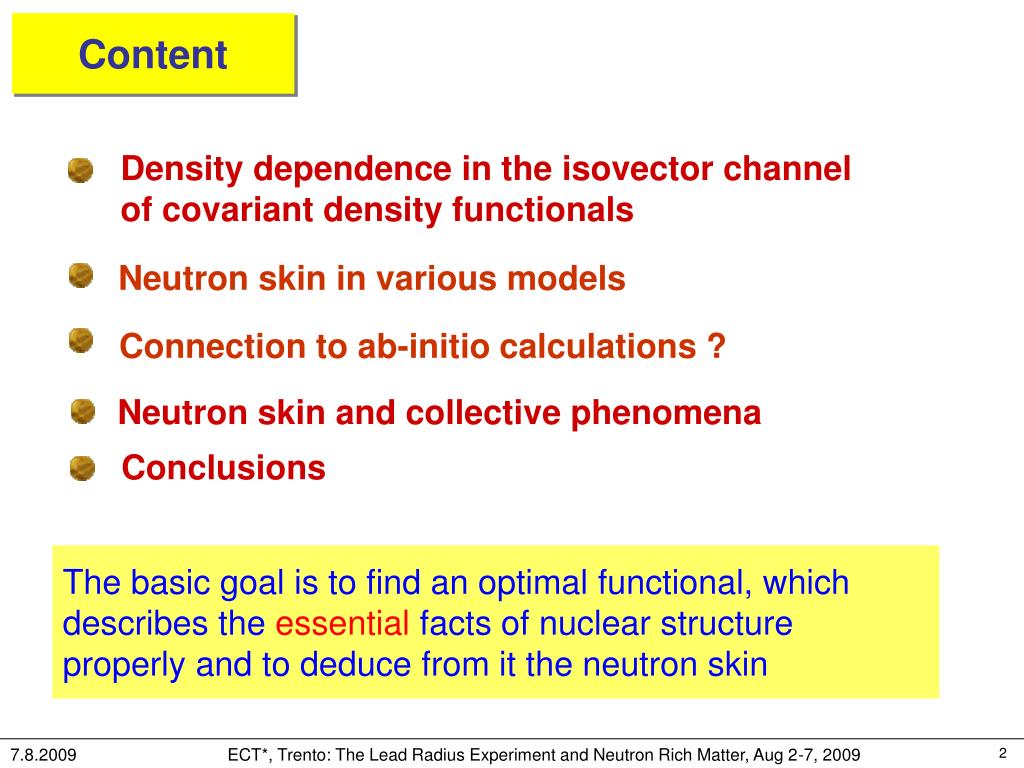 Content

Density dependence in the isovector channel of covariant density functionals

Neutron skin in various models

Connection to ab-initio calculations ?

Neutron skin and collective phenomena

Conclusions

The basic goal is to find an optimal functional, which describes the essential facts of nuclear structure properly and to deduce from it the neutron skin

7.8.2009 ECT*, Trento: The Lead Radius Experiment and Neutron Rich Matter, Aug 2-7, 2009 2